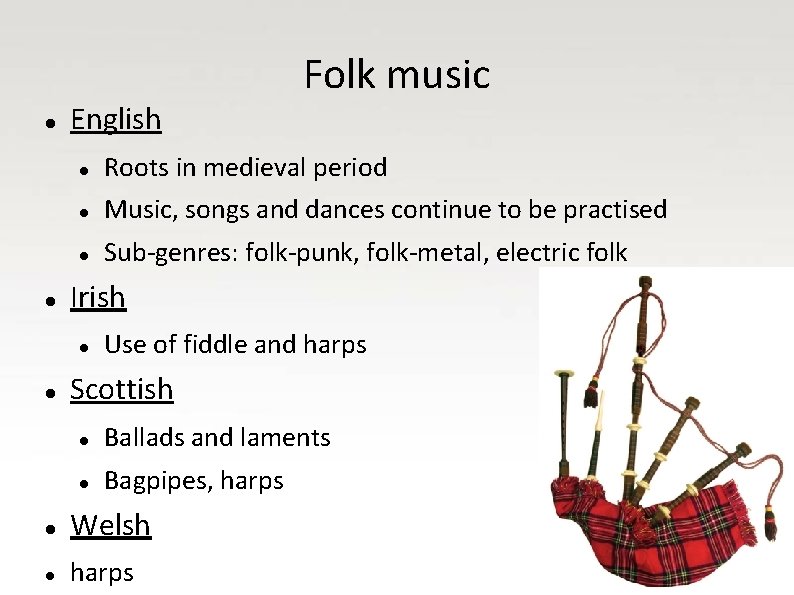 Folk music

- English
  - Roots in medieval period
  - Music, songs and dances continue to be practised
  - Sub-genres: folk-punk, folk-metal, electric folk
- Irish
  - Use of fiddle and harps
- Scottish
  - Ballads and laments
  - Bagpipes, harps
- Welsh
- harps